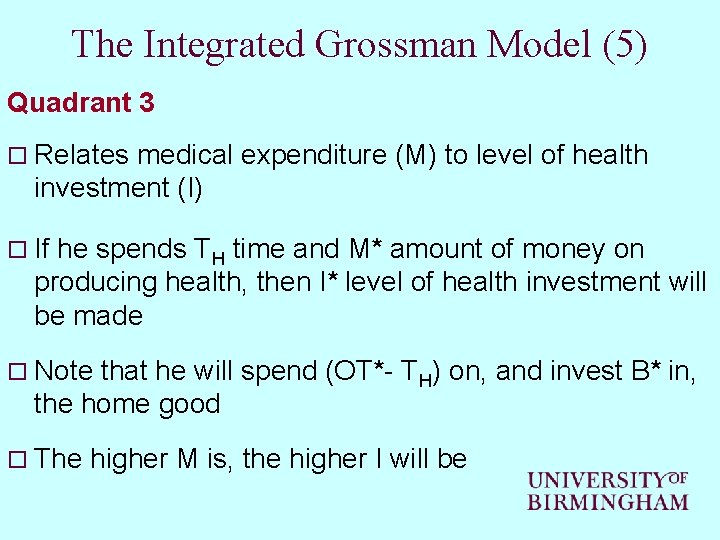 The Integrated Grossman Model (5)

Quadrant 3

□ Relates medical expenditure (M) to level of health investment (I)

□ If he spends $T_H$ time and M* amount of money on producing health, then I* level of health investment will be made

□ Note that he will spend (OT*- $T_H$) on, and invest B* in, the home good

□ The higher M is, the higher I will be

UNIVERSITY OF BIRMINGHAM